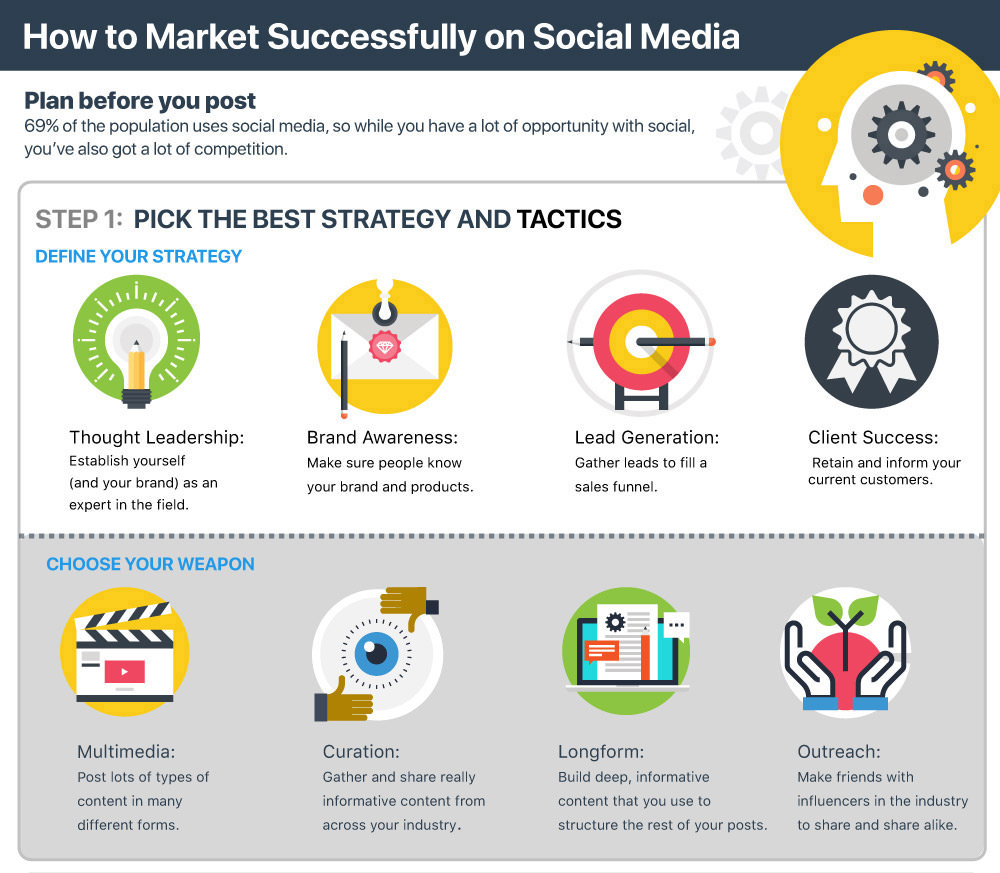 How to Market Successfully on Social Media

Plan before you post
69% of the population uses social media, so while you have a lot of opportunity with social, you've also got a lot of competition.

STEP 1: PICK THE BEST STRATEGY AND TACTICS

DEFINE YOUR STRATEGY

Thought Leadership:
Establish yourself (and your brand) as an expert in the field.

Brand Awareness:
Make sure people know your brand and products.

Lead Generation:
Gather leads to fill a sales funnel.

Client Success:
Retain and inform your current customers.

CHOOSE YOUR WEAPON

Multimedia:
Post lots of types of content in many different forms.

Curation:
Gather and share really informative content from across your industry.

Longform:
Build deep, informative content that you use to structure the rest of your posts.

Outreach:
Make friends with influencers in the industry to share and share alike.